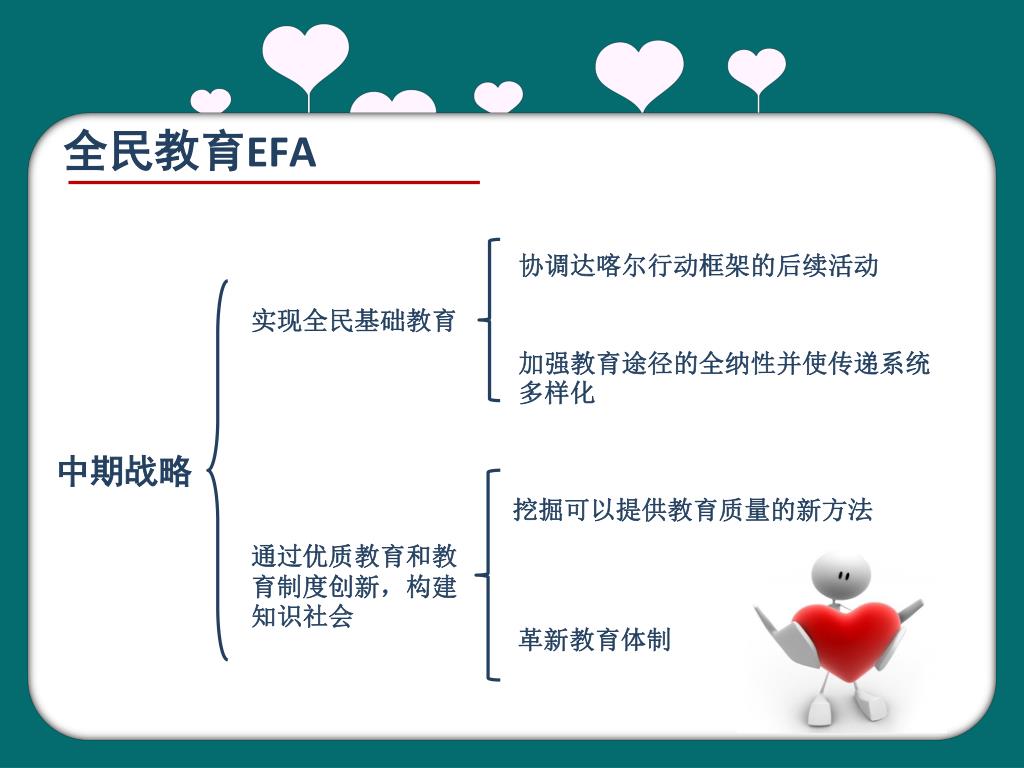 全民教育EFA

中期战略

实现全民基础教育

协调达喀尔行动框架的后续活动

加强教育途径的全纳性并使传递系统多样化

通过优质教育和教育制度创新，构建知识社会

挖掘可以提供教育质量的新方法

革新教育体制